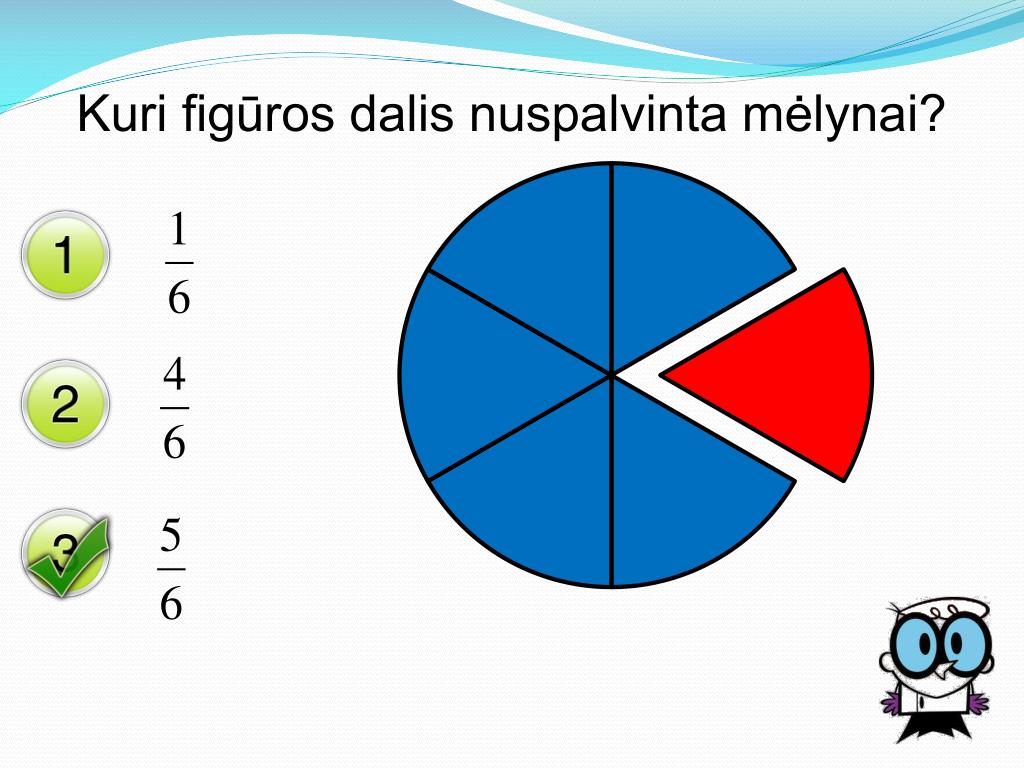 Kuri figūros dalis nuspalvinta mėlynai?

1 $\frac{1}{6}$

2 $\frac{4}{6}$

3 $\frac{5}{6}$